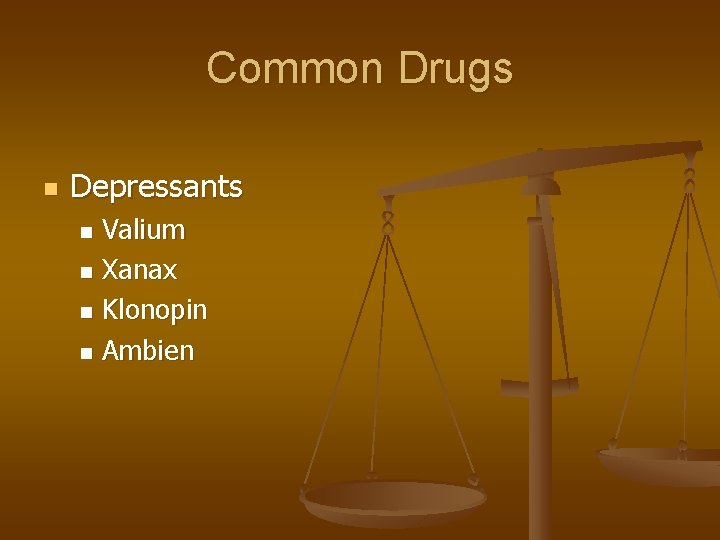 Common Drugs

- Depressants
  - Valium
  - Xanax
  - Klonopin
  - Ambien